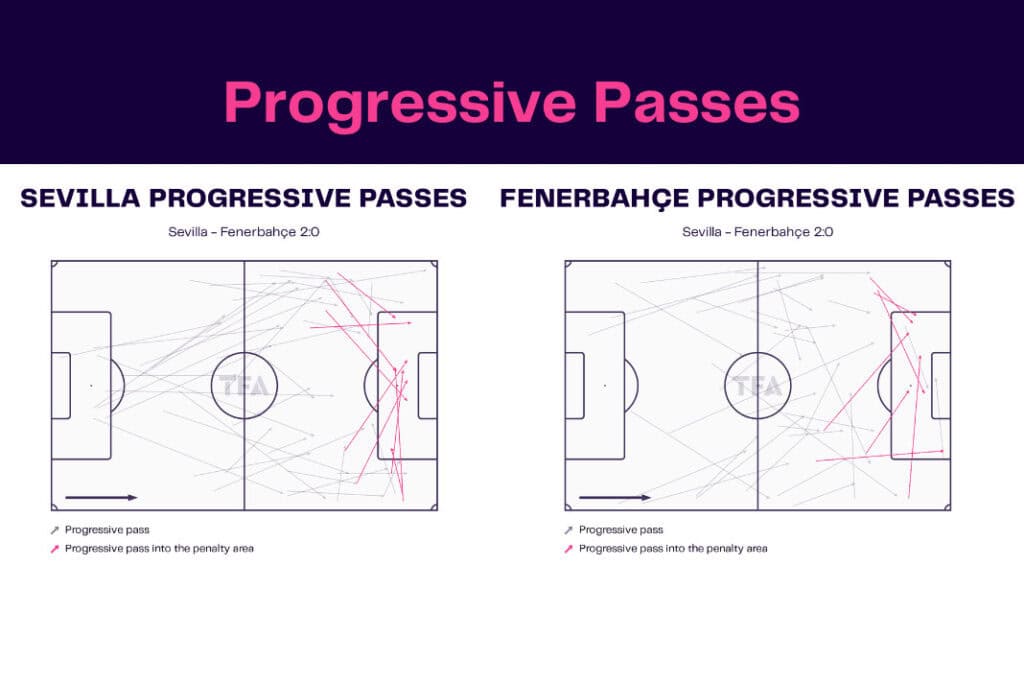 Progressive Passes

SEVILLA PROGRESSIVE PASSES

Sevilla - Fenerbahçe 2:0

TFA

Progressive pass
Progressive pass into the penalty area

FENERBAHÇE PROGRESSIVE PASSES

Sevilla - Fenerbahçe 2:0

TFA

Progressive pass
Progressive pass into the penalty area